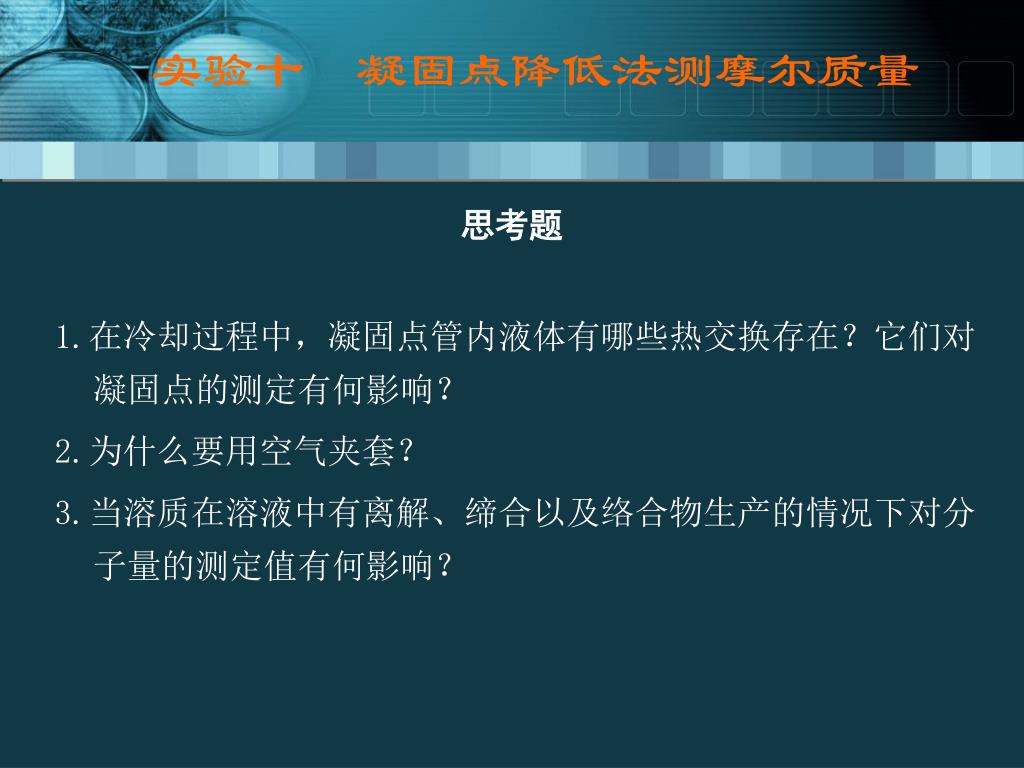 实验十　凝固点降低法测摩尔质量

思考题

1. 在冷却过程中，凝固点管内液体有哪些热交换存在？它们对凝固点的测定有何影响？

2. 为什么要用空气夹套？

3. 当溶质在溶液中有离解、缔合以及络合物生产的情况下对分子量的测定值有何影响？